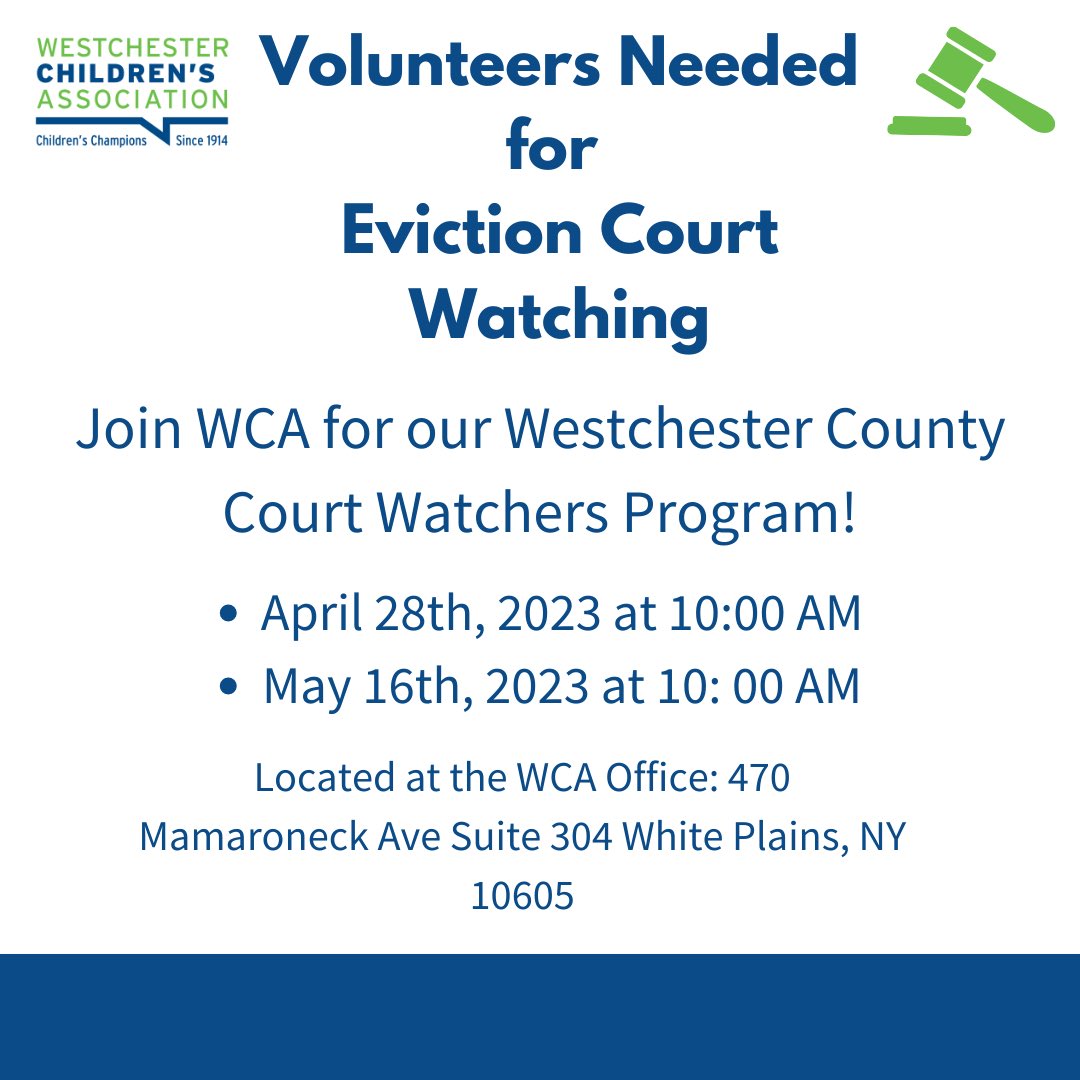 WESTCHESTER
CHILDREN'S
ASSOCIATION
Children's Champions Since 1914

Volunteers Needed
for
Eviction Court
Watching

Join WCA for our Westchester County Court Watchers Program!

• April 28th, 2023 at 10:00 AM
• May 16th, 2023 at 10: 00 AM

Located at the WCA Office: 470 Mamaroneck Ave Suite 304 White Plains, NY 10605